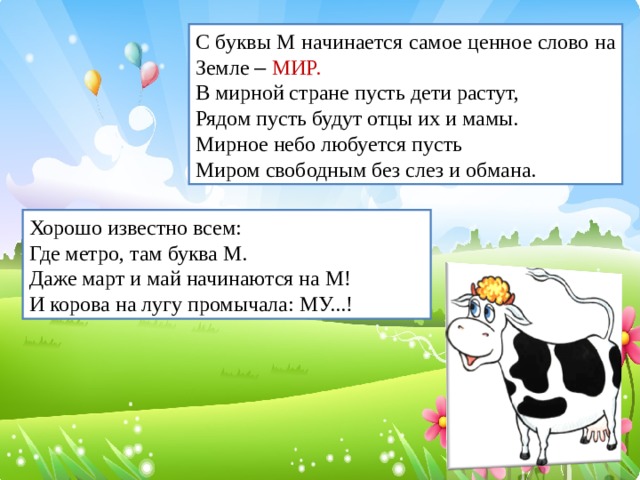 С буквы М начинается самое ценное слово на Земле – МИР.
В мирной стране пусть дети растут,
Рядом пусть будут отцы их и мамы.
Мирное небо любуется пусть
Миром свободным без слез и обмана.

Хорошо известно всем:
Где метро, там буква М.
Даже март и май начинаются на М!
И корова на лугу промычала: МУ...!